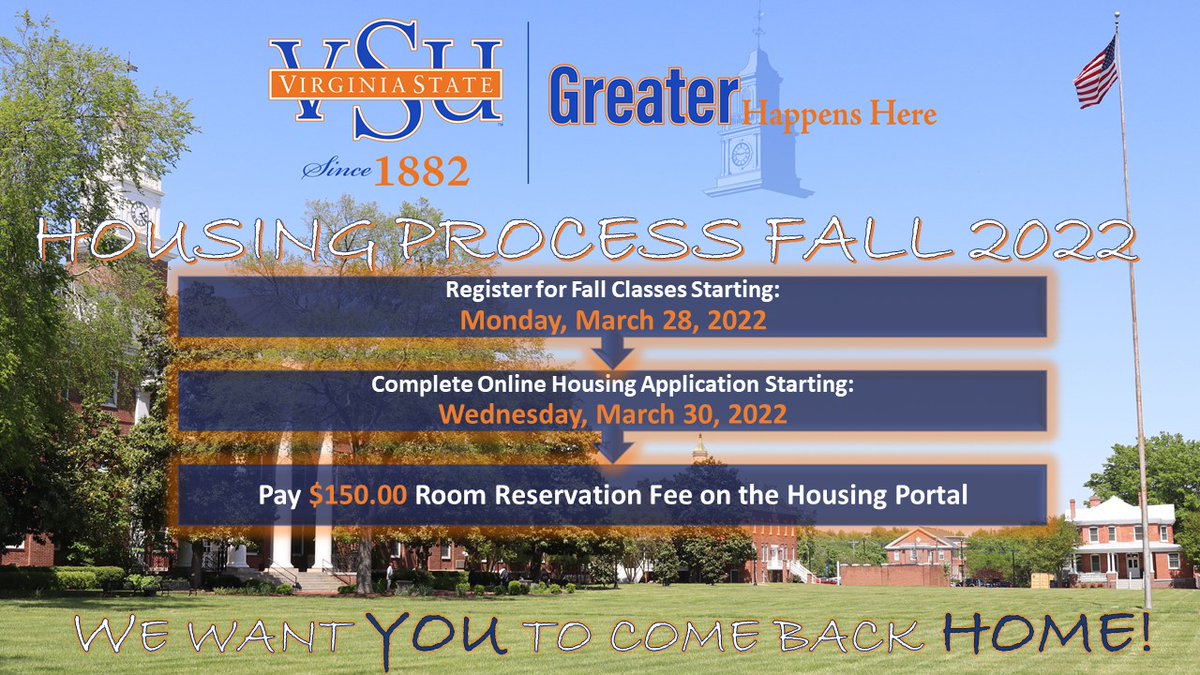 VSU
VIRGINIA STATE
Since 1882

Greater Happens Here

HOUSING PROCESS FALL 2022

Register for Fall Classes Starting:
Monday, March 28, 2022

Complete Online Housing Application Starting:
Wednesday, March 30, 2022

Pay $150.00 Room Reservation Fee on the Housing Portal

WE WANT YOU TO COME BACK HOME!